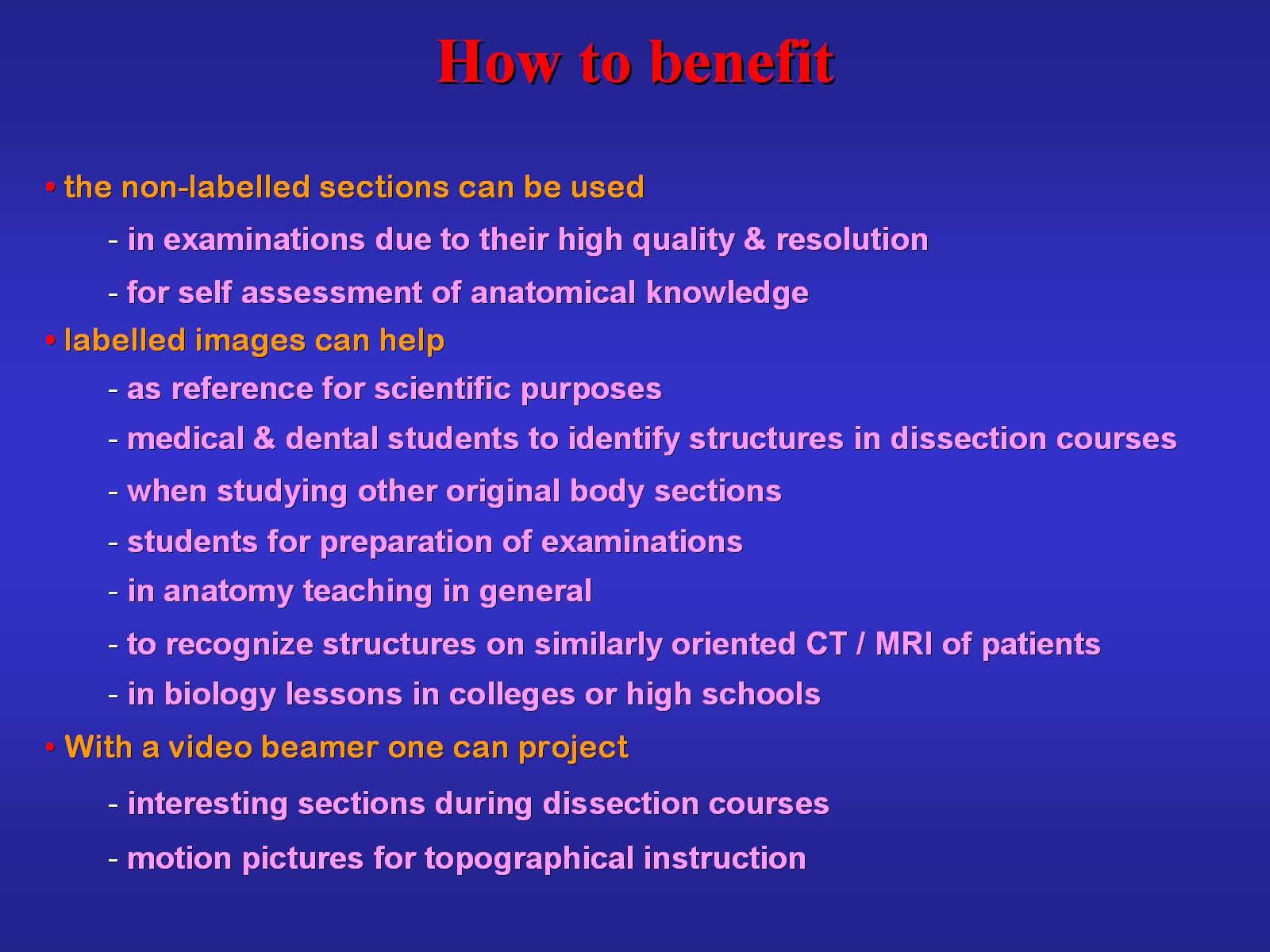 How to benefit

• the non-labelled sections can be used

- in examinations due to their high quality & resolution

- for self assessment of anatomical knowledge

• labelled images can help

- as reference for scientific purposes

- medical & dental students to identify structures in dissection courses

- when studying other original body sections

- students for preparation of examinations

- in anatomy teaching in general

- to recognize structures on similarly oriented CT / MRI of patients

- in biology lessons in colleges or high schools

• With a video beamer one can project

- interesting sections during dissection courses

- motion pictures for topographical instruction